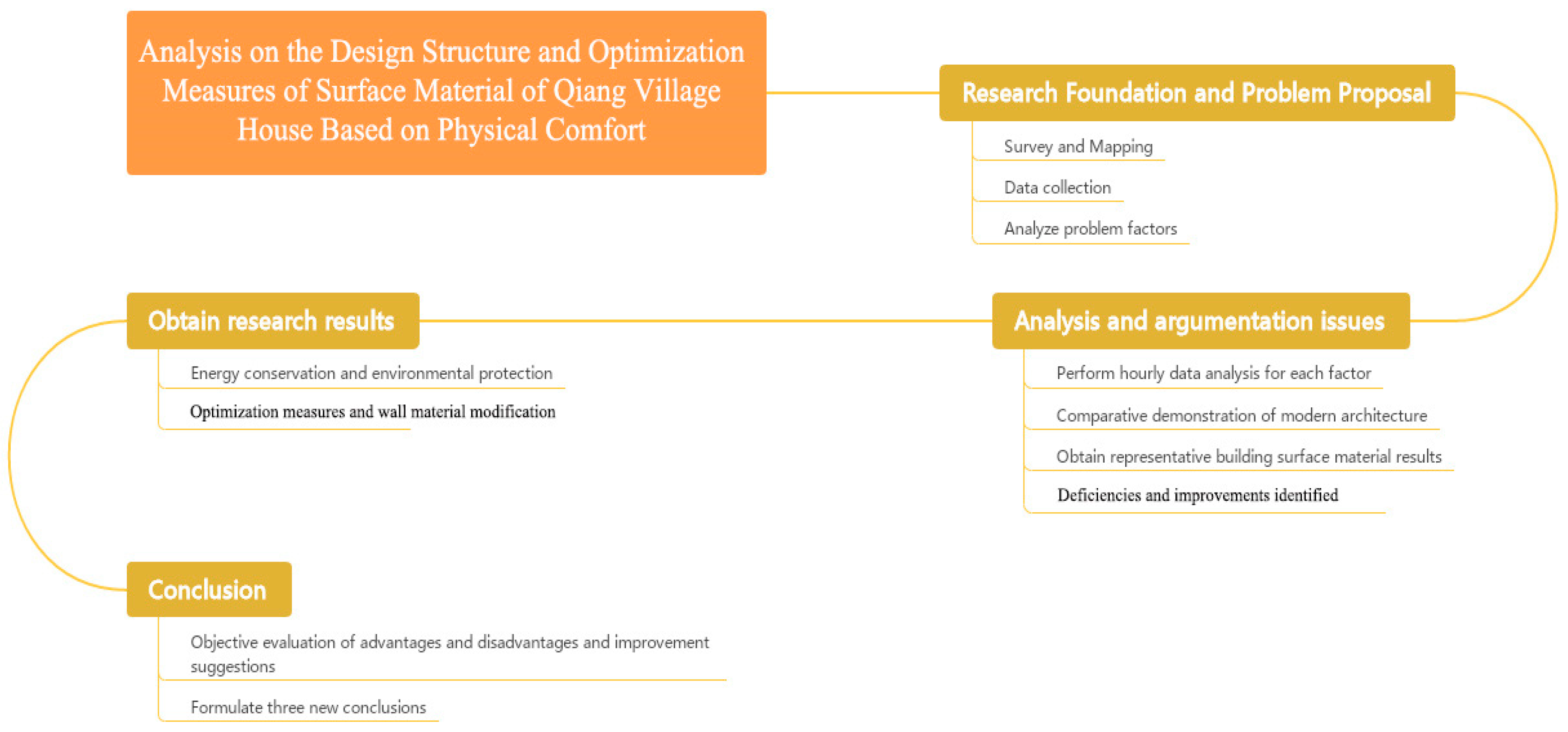 Analysis on the Design Structure and Optimization Measures of Surface Material of Qiang Village House Based on Physical Comfort

Research Foundation and Problem Proposal

Survey and Mapping

Data collection

Analyze problem factors

Analysis and argumentation issues

Perform hourly data analysis for each factor

Comparative demonstration of modern architecture

Obtain representative building surface material results

Deficiencies and improvements identified

Obtain research results

Energy conservation and environmental protection

Optimization measures and wall material modification

Conclusion

Objective evaluation of advantages and disadvantages and improvement suggestions

Formulate three new conclusions